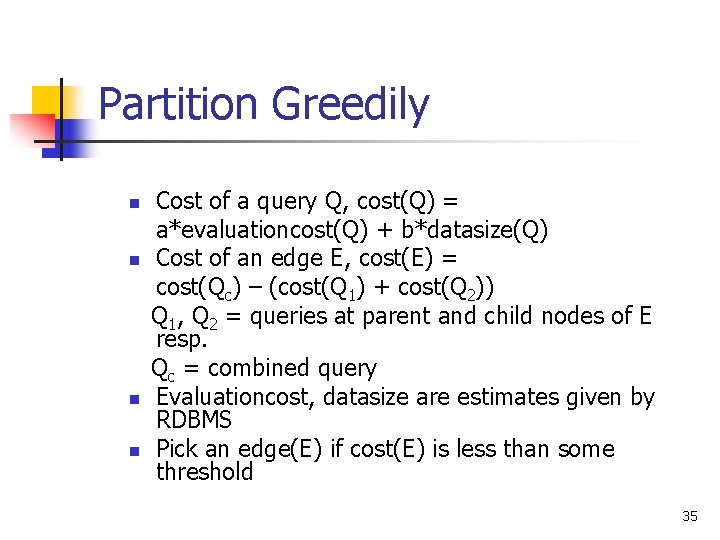 Partition Greedily

- Cost of a query Q, cost(Q) = a*evaluationcost(Q) + b*datasize(Q)
- Cost of an edge E, cost(E) = cost($Q_c$) – (cost($Q_1$) + cost($Q_2$))
  $Q_1$, $Q_2$ = queries at parent and child nodes of E resp.
  $Q_c$ = combined query
- Evaluationcost, datasize are estimates given by RDBMS
- Pick an edge(E) if cost(E) is less than some threshold

35